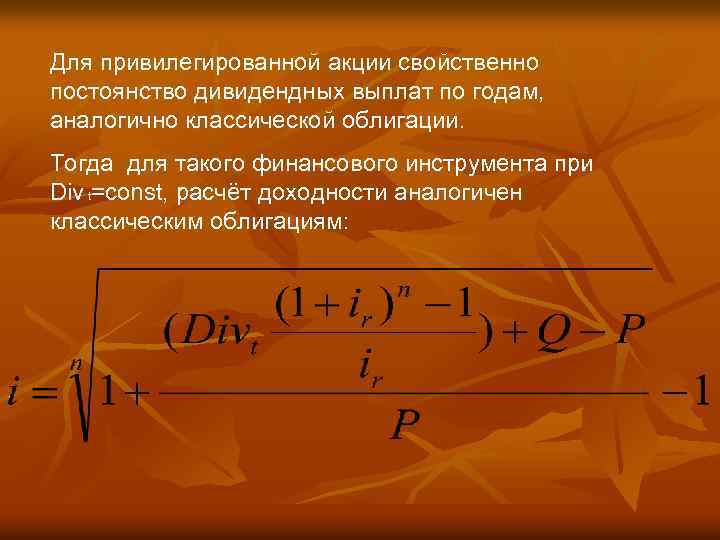 Для привилегированной акции свойственно постоянство дивидендных выплат по годам, аналогично классической облигации.

Тогда для такого финансового инструмента при $Div_t$=const, расчёт доходности аналогичен классическим облигациям:

$i = \sqrt[n]{1 + \frac{(Div_t \frac{(1+i_r)^n - 1}{i_r}) + Q - P}{P}} - 1$